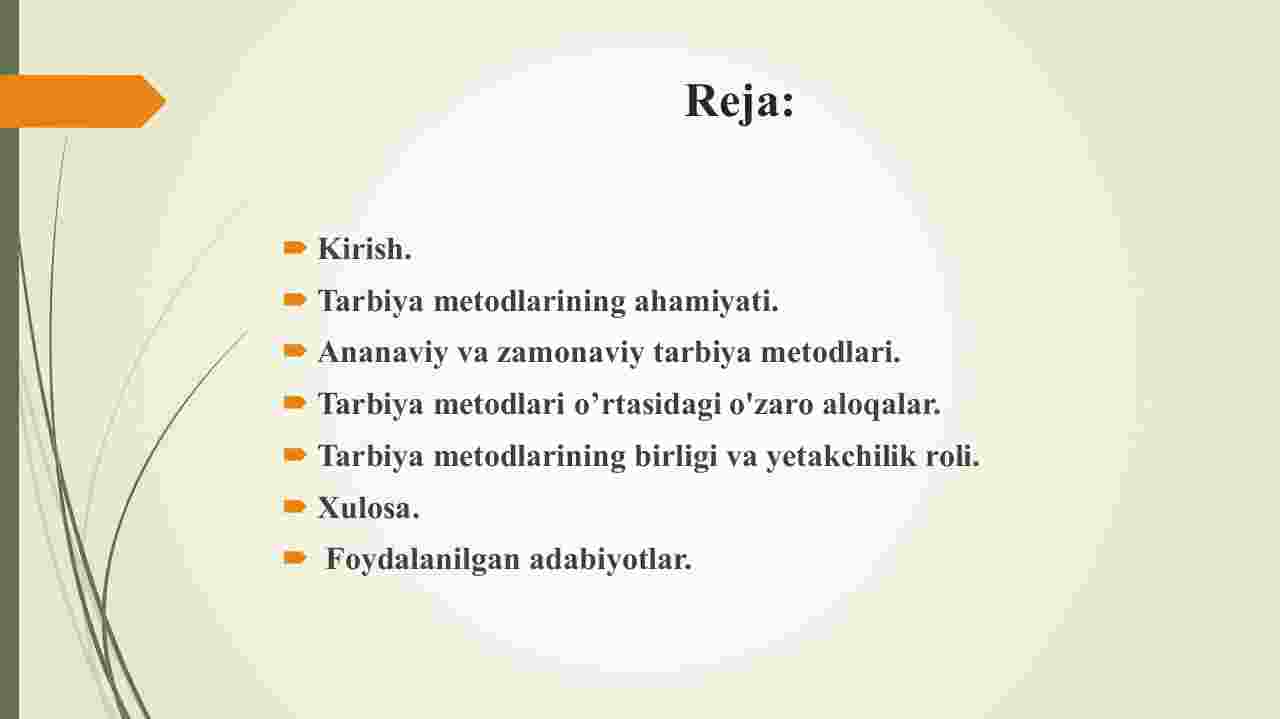 Reja:

Kirish.
Tarbiya metodlarining ahamiyati.
Ananaviy va zamonaviy tarbiya metodlari.
Tarbiya metodlari o’rtasidagi o'zaro aloqalar.
Tarbiya metodlarining birligi va yetakchilik roli.
Xulosa.
Foydalanilgan adabiyotlar.